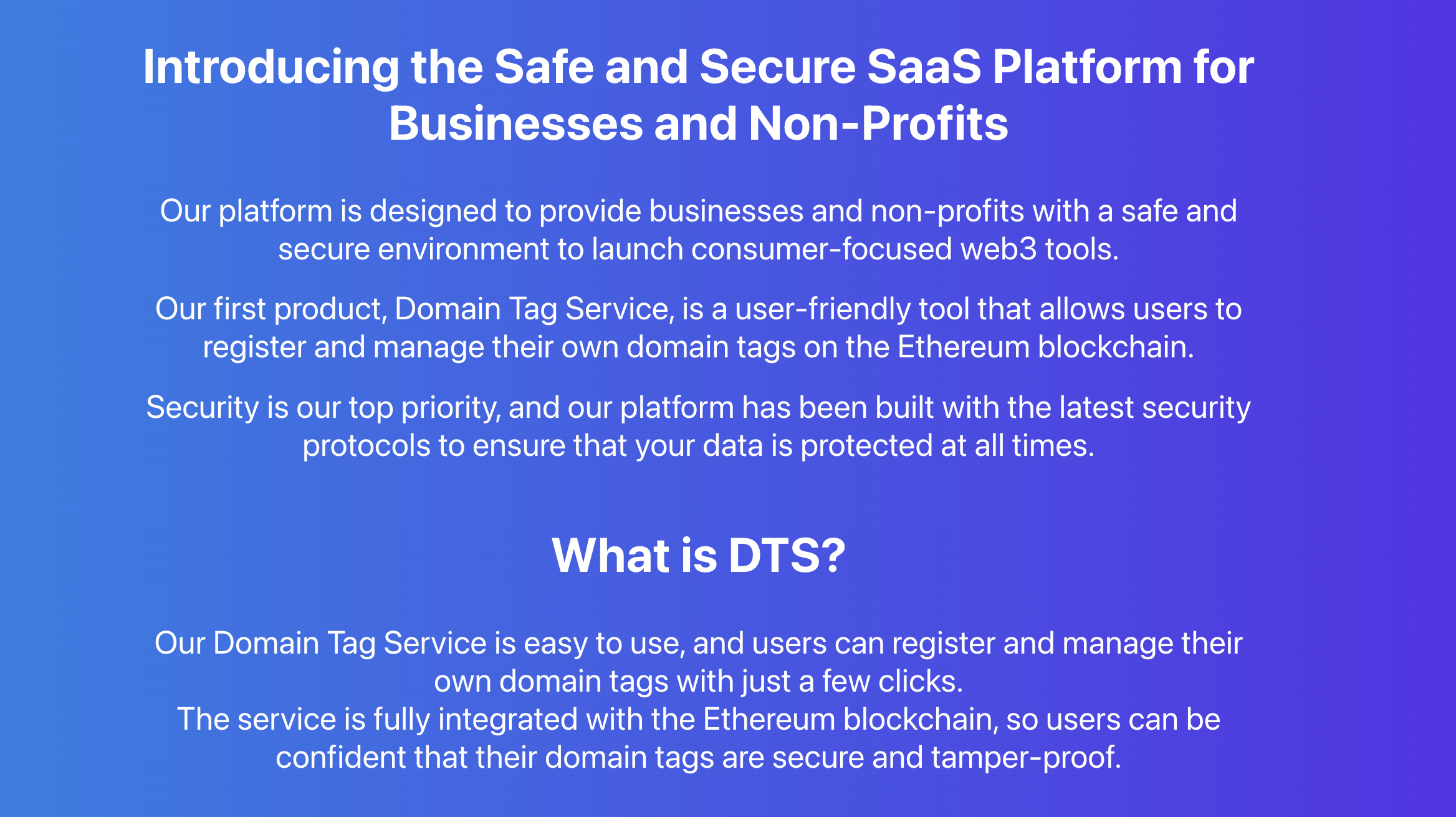 Introducing the Safe and Secure SaaS Platform for Businesses and Non-Profits

Our platform is designed to provide businesses and non-profits with a safe and secure environment to launch consumer-focused web3 tools.

Our first product, Domain Tag Service, is a user-friendly tool that allows users to register and manage their own domain tags on the Ethereum blockchain.

Security is our top priority, and our platform has been built with the latest security protocols to ensure that your data is protected at all times.

What is DTS?

Our Domain Tag Service is easy to use, and users can register and manage their own domain tags with just a few clicks.
The service is fully integrated with the Ethereum blockchain, so users can be confident that their domain tags are secure and tamper-proof.